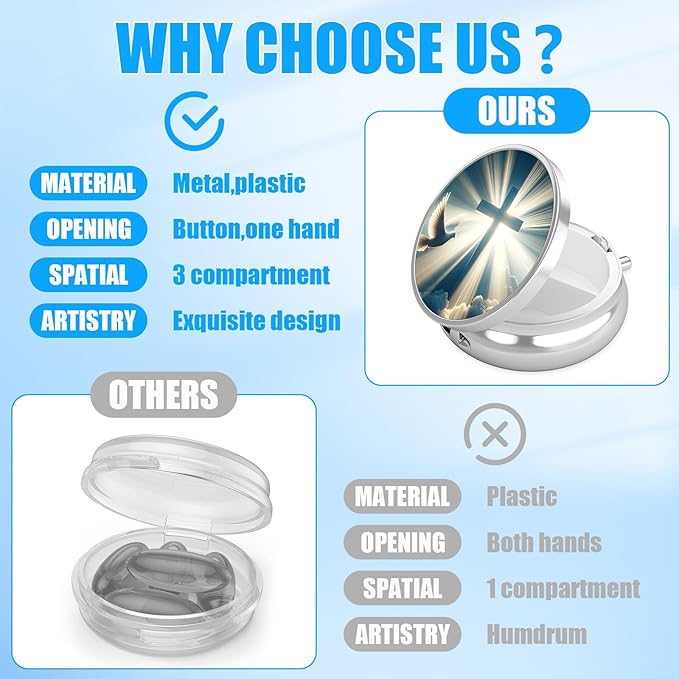 WHY CHOOSE US ?

OURS

MATERIAL Metal,plastic

OPENING Button,one hand

SPATIAL 3 compartment

ARTISTRY Exquisite design

OTHERS

MATERIAL Plastic

OPENING Both hands

SPATIAL 1 compartment

ARTISTRY Humdrum